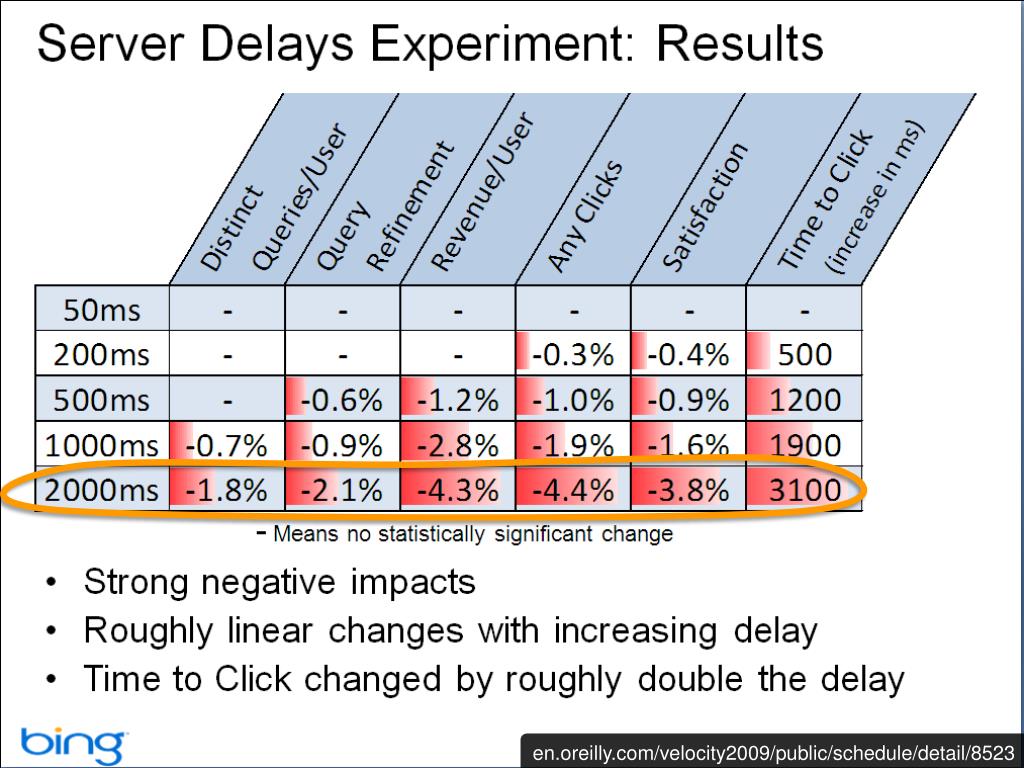 Server Delays Experiment: Results

| | Distinct Queries/User | Query Refinement | Revenue/User | Any Clicks | Satisfaction | Time to Click (increase in ms) |
|---|---|---|---|---|---|---|
| 50ms | - | - | - | - | - | - |
| 200ms | - | - | - | -0.3% | -0.4% | 500 |
| 500ms | - | -0.6% | -1.2% | -1.0% | -0.9% | 1200 |
| 1000ms | -0.7% | -0.9% | -2.8% | -1.9% | -1.6% | 1900 |
| 2000ms | -1.8% | -2.1% | -4.3% | -4.4% | -3.8% | 3100 |

- Means no statistically significant change

• Strong negative impacts
• Roughly linear changes with increasing delay
• Time to Click changed by roughly double the delay

bing

en.oreilly.com/velocity2009/public/schedule/detail/8523